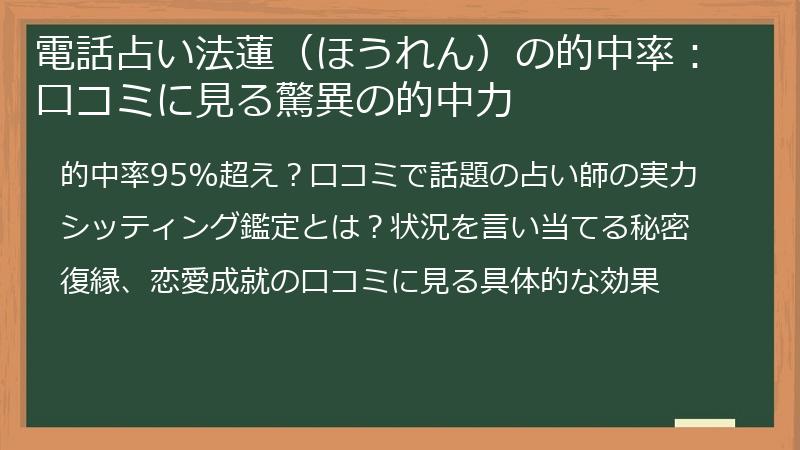 電話占い法蓮（ほうれん）の的中率：口コミに見る驚異の的中力

的中率95%超え？口コミで話題の占い師の実力

シッティング鑑定とは？状況を言い当てる秘密

復縁、恋愛成就の口コミに見る具体的な効果